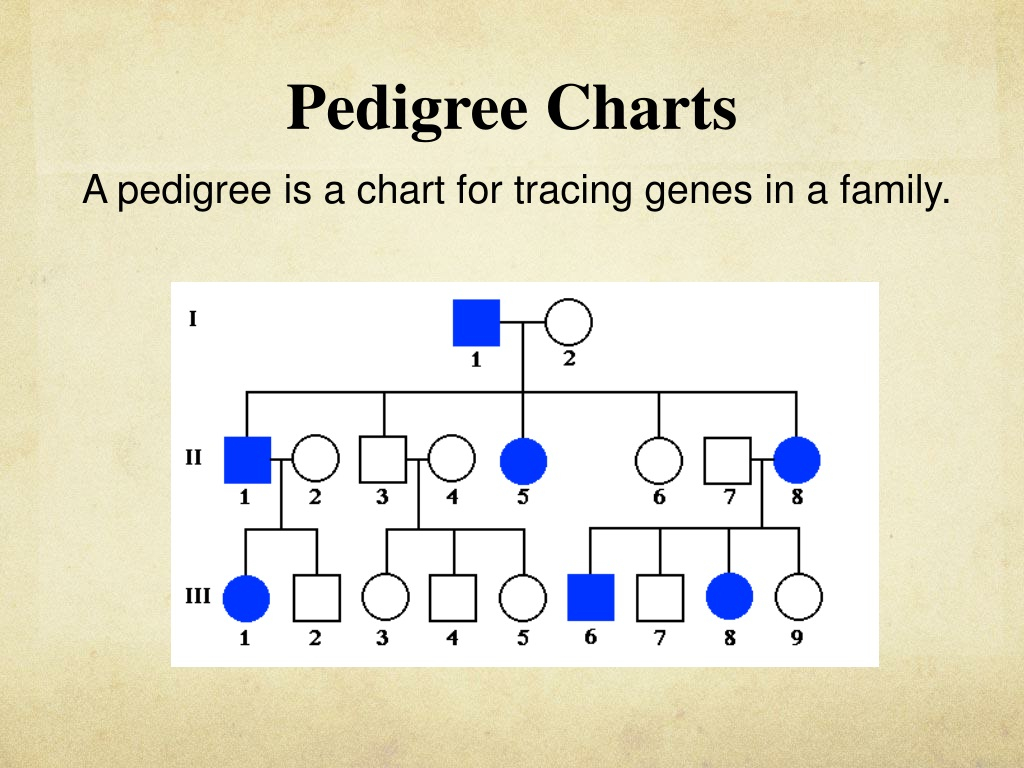 Pedigree Charts

A pedigree is a chart for tracing genes in a family.

I
1 2

II
1 2 3 4 5 6 7 8

III
1 2 3 4 5 6 7 8 9